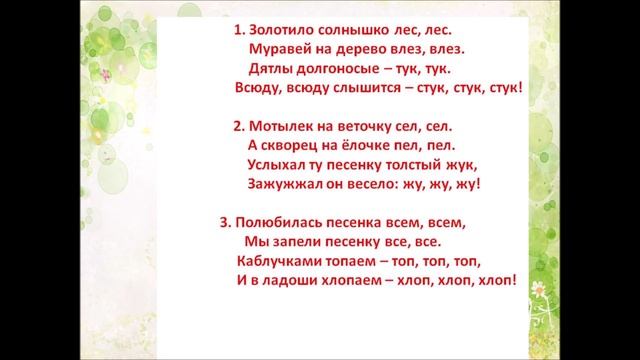 1. Золотило солнышко лес, лес.
Муравей на дерево влез, влез.
Дятлы долгоносые – тук, тук.
Всюду, всюду слышится – стук, стук, стук!

2. Мотылек на веточку сел, сел.
А скворец на ёлочке пел, пел.
Услыхал ту песенку толстый жук,
Зажужжал он весело: жу, жу, жу!

3. Полюбилась песенка всем, всем,
Мы запели песенку все, все.
Каблучками топаем – топ, топ, топ,
И в ладоши хлопаем – хлоп, хлоп, хлоп!